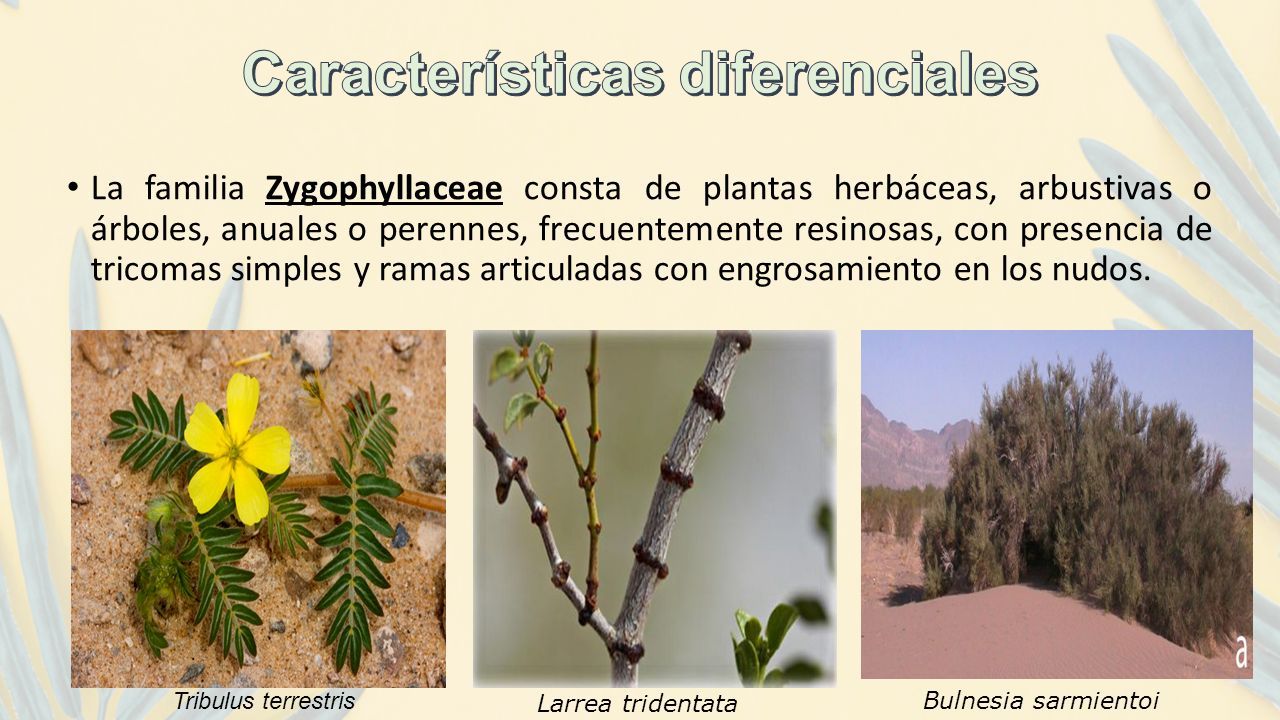 Características diferenciales

• La familia Zygophyllaceae consta de plantas herbáceas, arbustivas o árboles, anuales o perennes, frecuentemente resinosas, con presencia de tricomas simples y ramas articuladas con engrosamiento en los nudos.

a

Tribulus terrestris

Larrea tridentata

Bulnesia sarmientoi